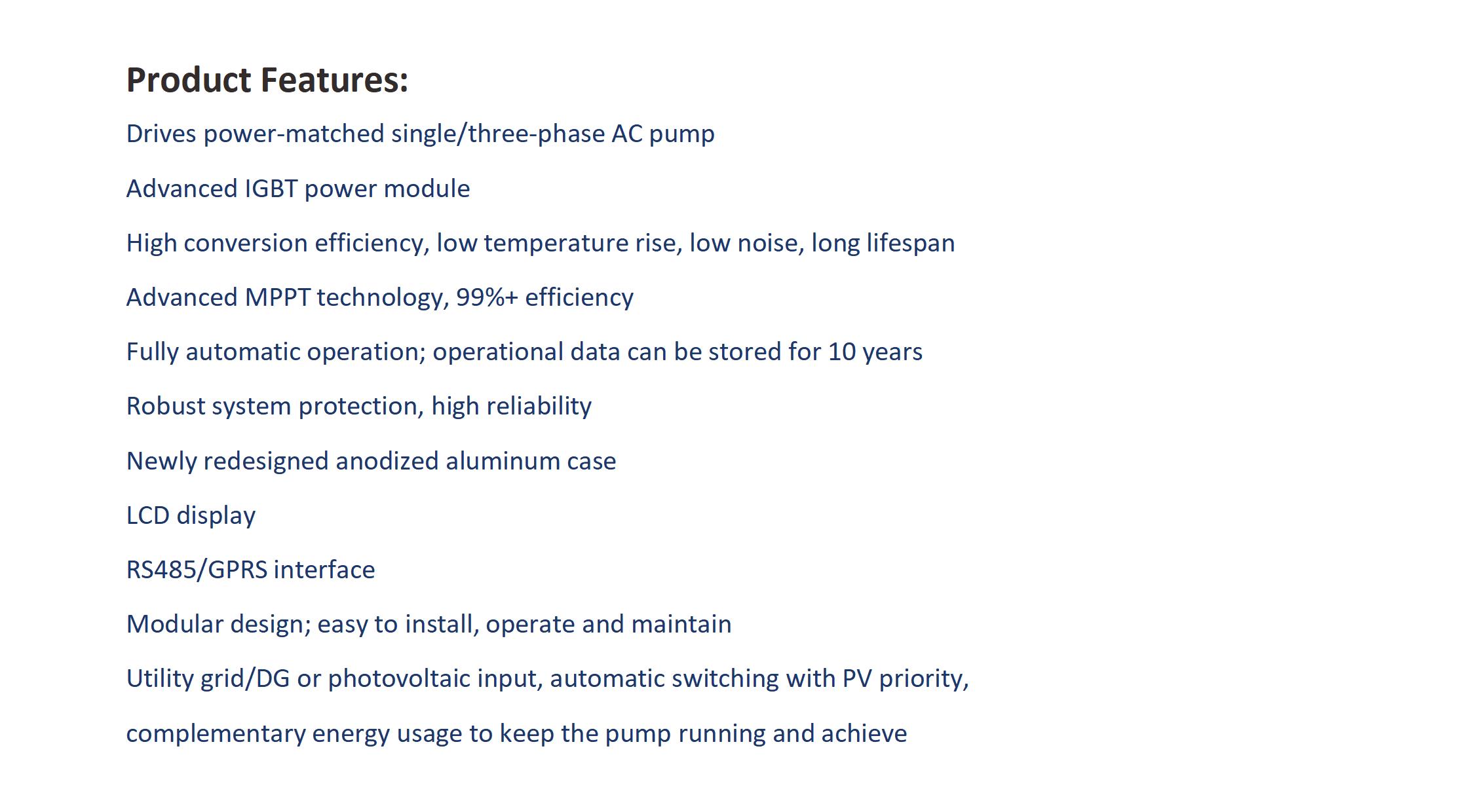 Product Features:

Drives power-matched single/three-phase AC pump

Advanced IGBT power module

High conversion efficiency, low temperature rise, low noise, long lifespan

Advanced MPPT technology, 99%+ efficiency

Fully automatic operation; operational data can be stored for 10 years

Robust system protection, high reliability

Newly redesigned anodized aluminum case

LCD display

RS485/GPRS interface

Modular design; easy to install, operate and maintain

Utility grid/DG or photovoltaic input, automatic switching with PV priority, complementary energy usage to keep the pump running and achieve